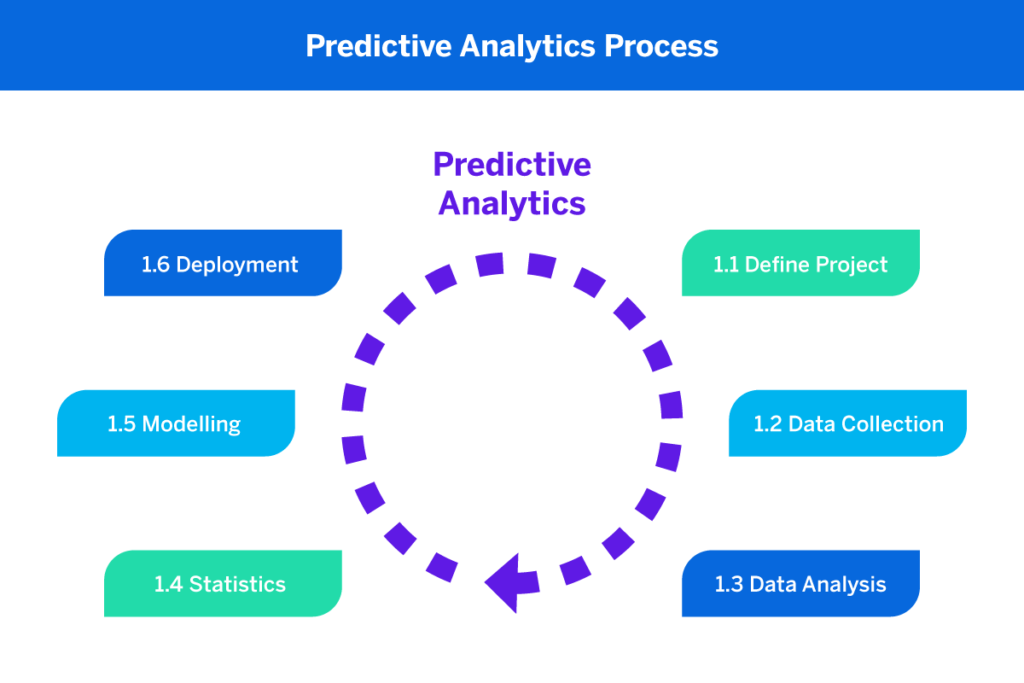 Predictive Analytics Process

Predictive Analytics

1.1 Define Project

1.2 Data Collection

1.3 Data Analysis

1.4 Statistics

1.5 Modelling

1.6 Deployment